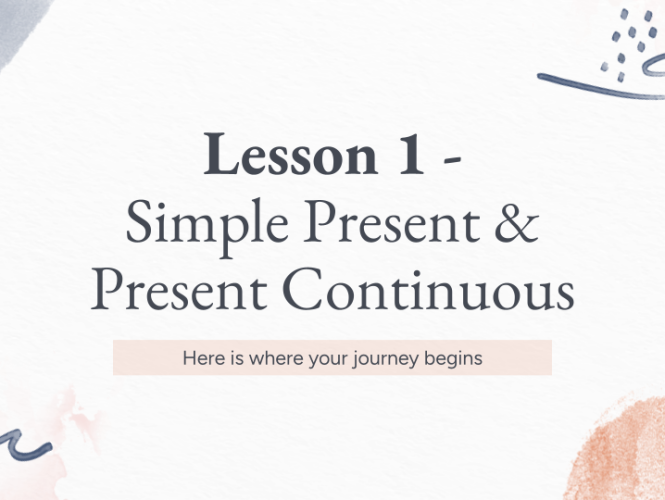 Lesson 1 -
Simple Present &
Present Continuous

Here is where your journey begins